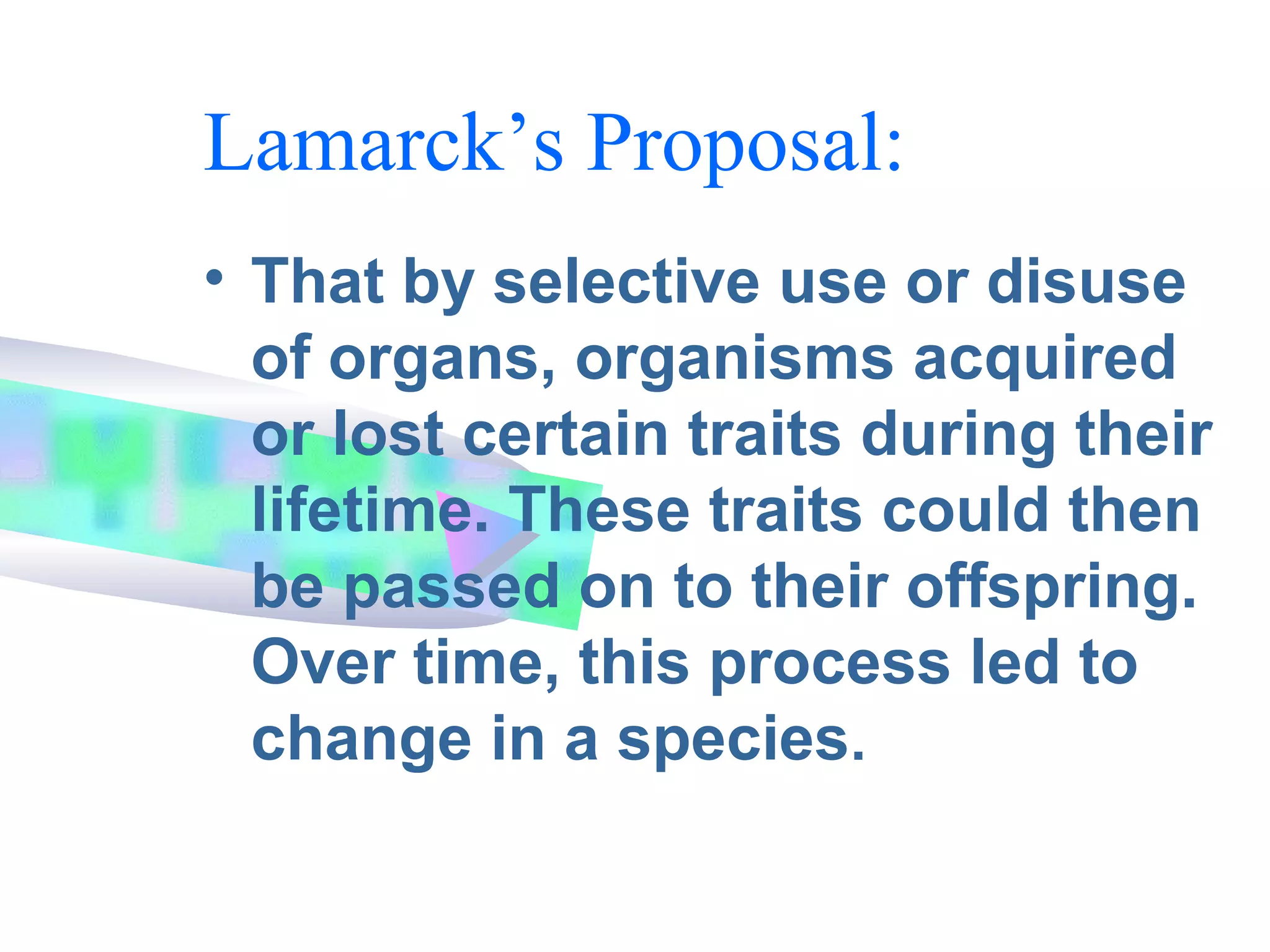 Lamarck’s Proposal:

• That by selective use or disuse of organs, organisms acquired or lost certain traits during their lifetime. These traits could then be passed on to their offspring. Over time, this process led to change in a species.